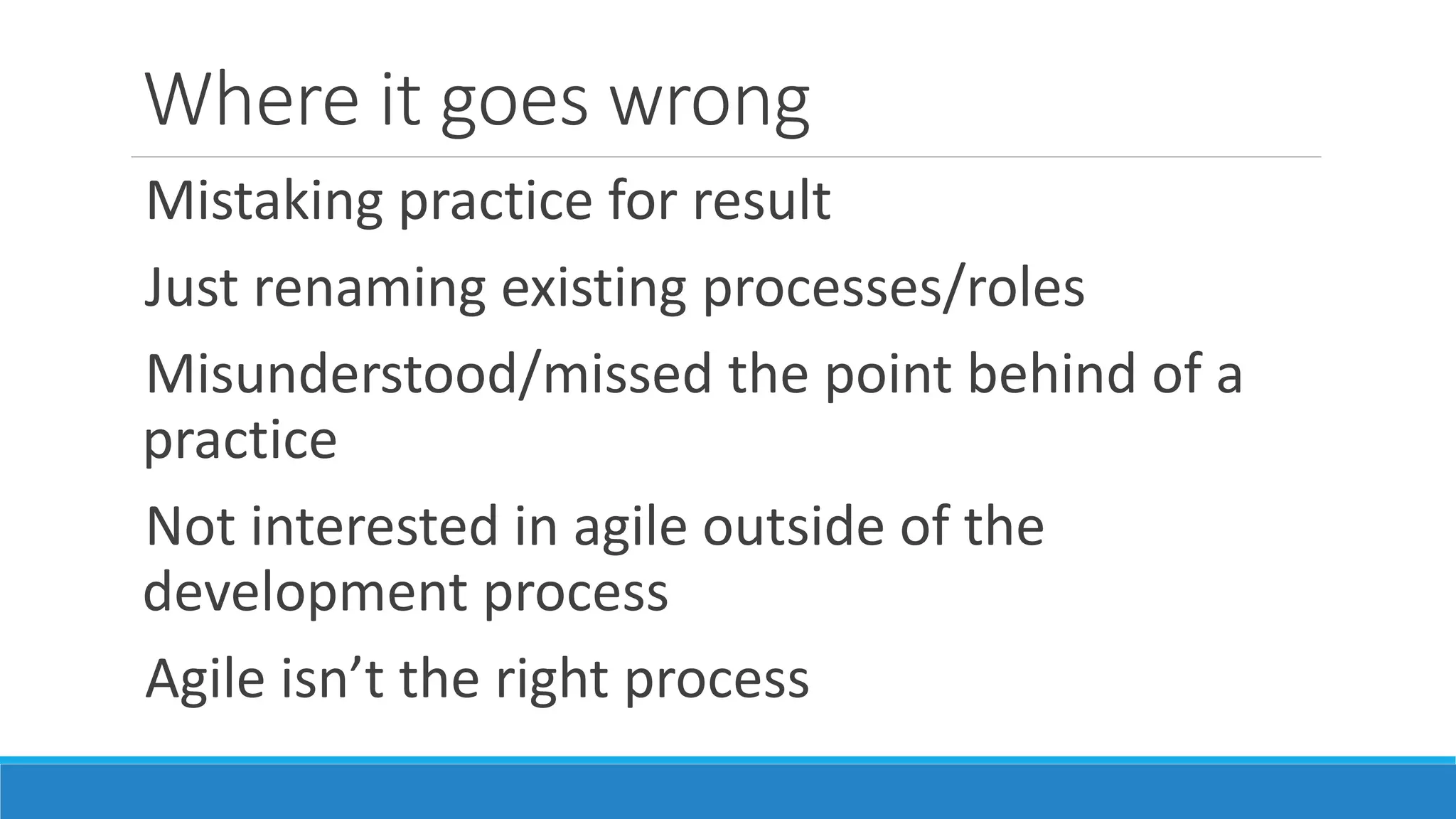 Where it goes wrong

Mistaking practice for result

Just renaming existing processes/roles

Misunderstood/missed the point behind of a practice

Not interested in agile outside of the development process

Agile isn’t the right process